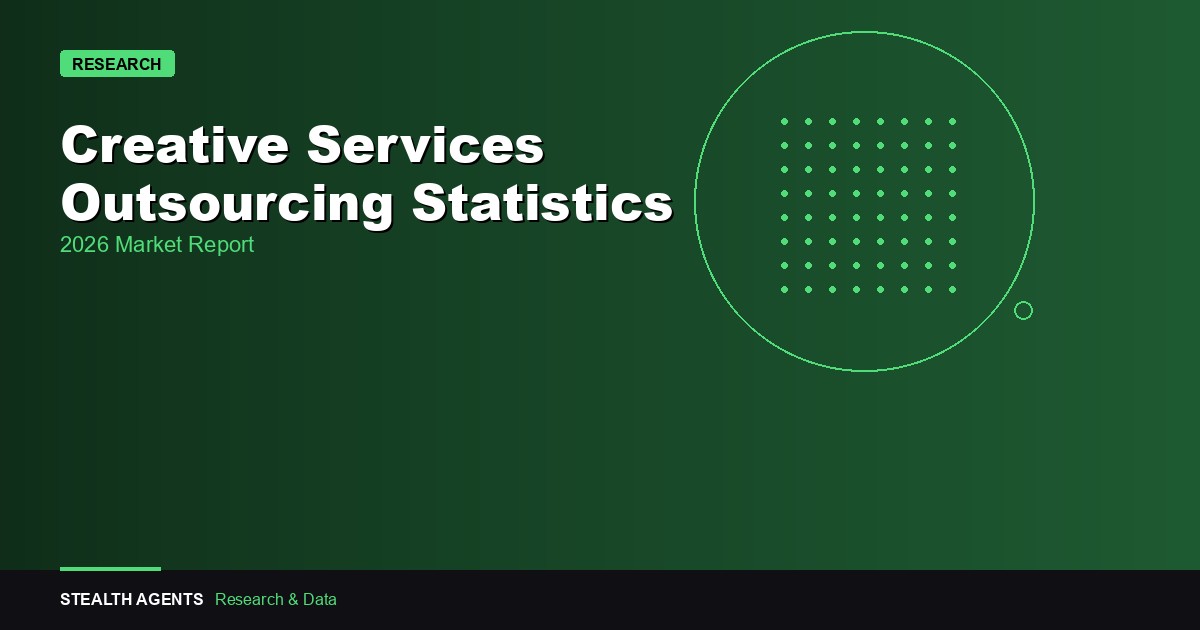 RESEARCH

Creative Services Outsourcing Statistics

2026 Market Report

STEALTH AGENTS Research & Data